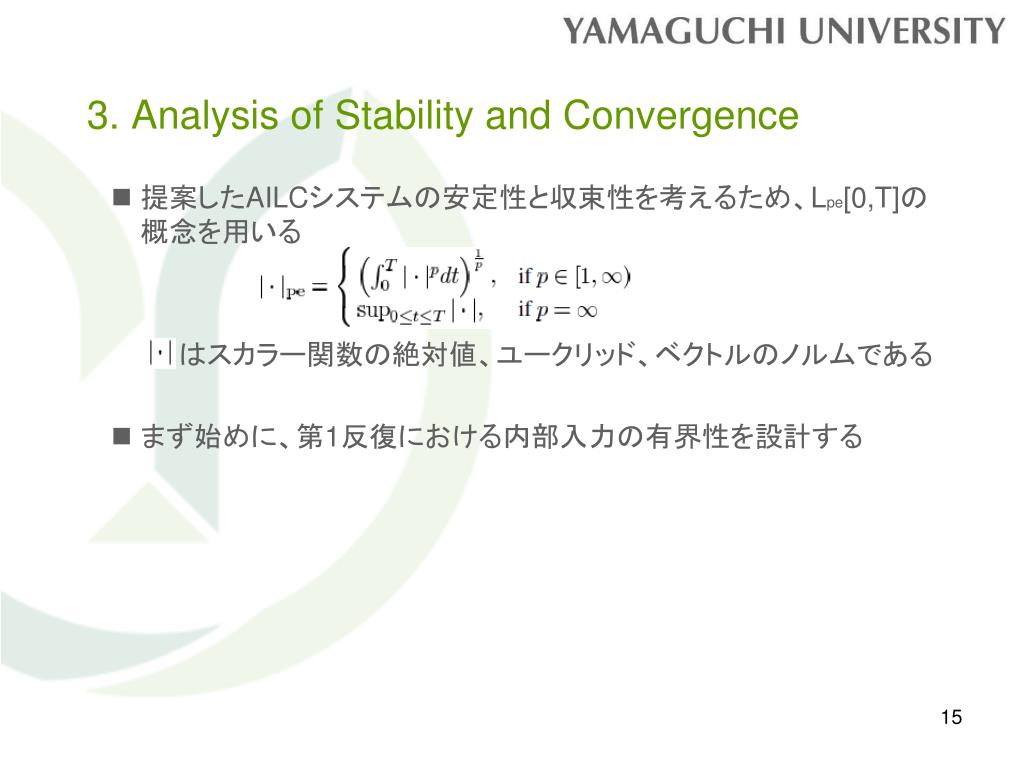 YAMAGUCHI UNIVERSITY

3. Analysis of Stability and Convergence

■ 提案したAILCシステムの安定性と収束性を考えるため、$L_{pe}[0,T]$の概念を用いる

$|\cdot|_{pe} = \begin{cases} \left(\int_0^T |\cdot|^p dt\right)^{\frac{1}{p}}, & \text{if } p \in [1, \infty) \\ \sup_{0 \le t \le T} |\cdot|, & \text{if } p = \infty \end{cases}$

$|\cdot|$ はスカラー関数の絶対値、ユークリッド、ベクトルのノルムである

■ まず始めに、第1反復における内部入力の有界性を設計する

15